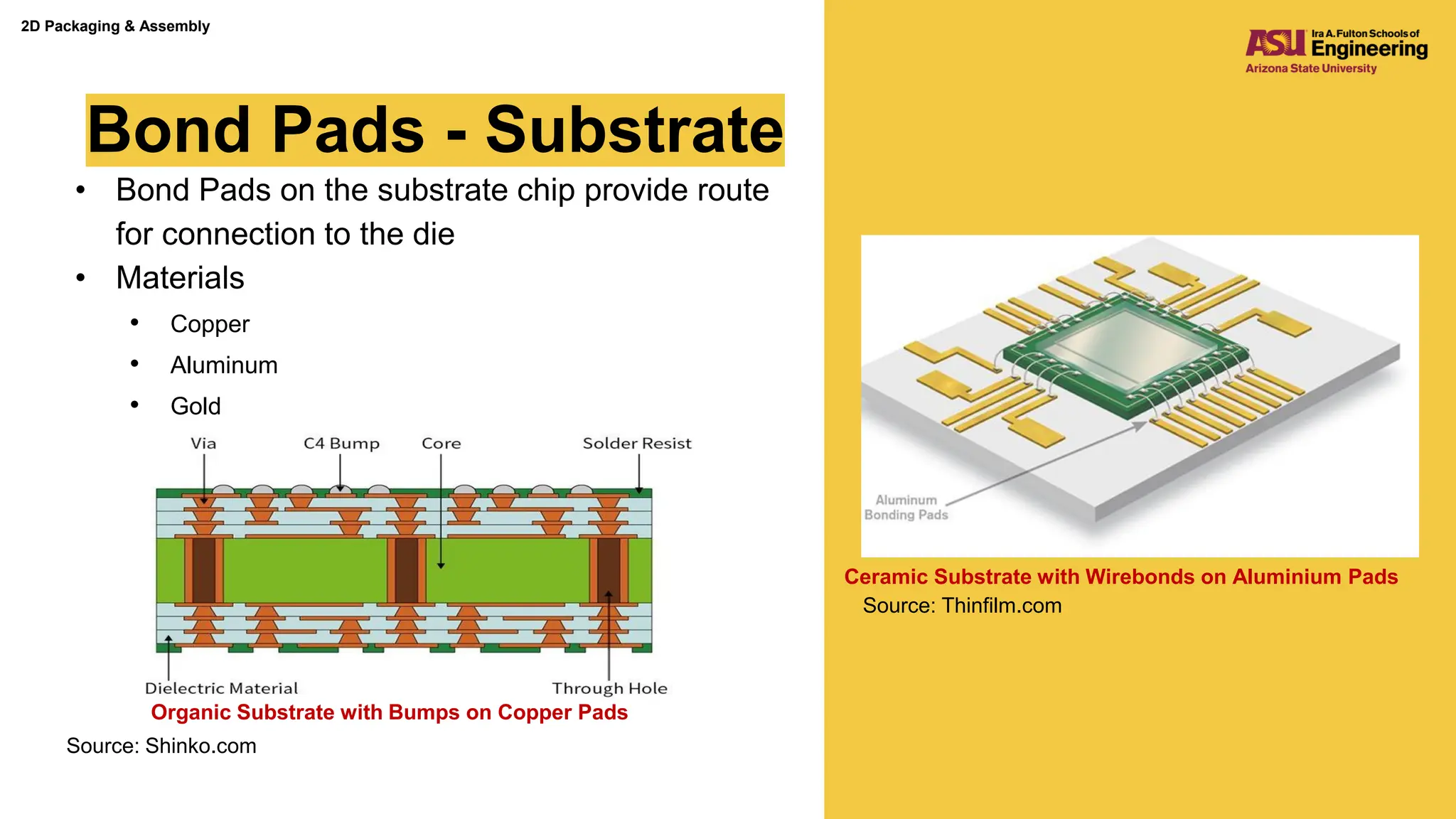 2D Packaging & Assembly

ASU Ira A. Fulton Schools of Engineering
Arizona State University

Bond Pads - Substrate

• Bond Pads on the substrate chip provide route for connection to the die
• Materials
  • Copper
  • Aluminum
  • Gold

Via
C4 Bump
Core
Solder Resist
Dielectric Material
Through Hole

Organic Substrate with Bumps on Copper Pads
Source: Shinko.com

Aluminum Bonding Pads

Ceramic Substrate with Wirebonds on Aluminium Pads
Source: Thinfilm.com